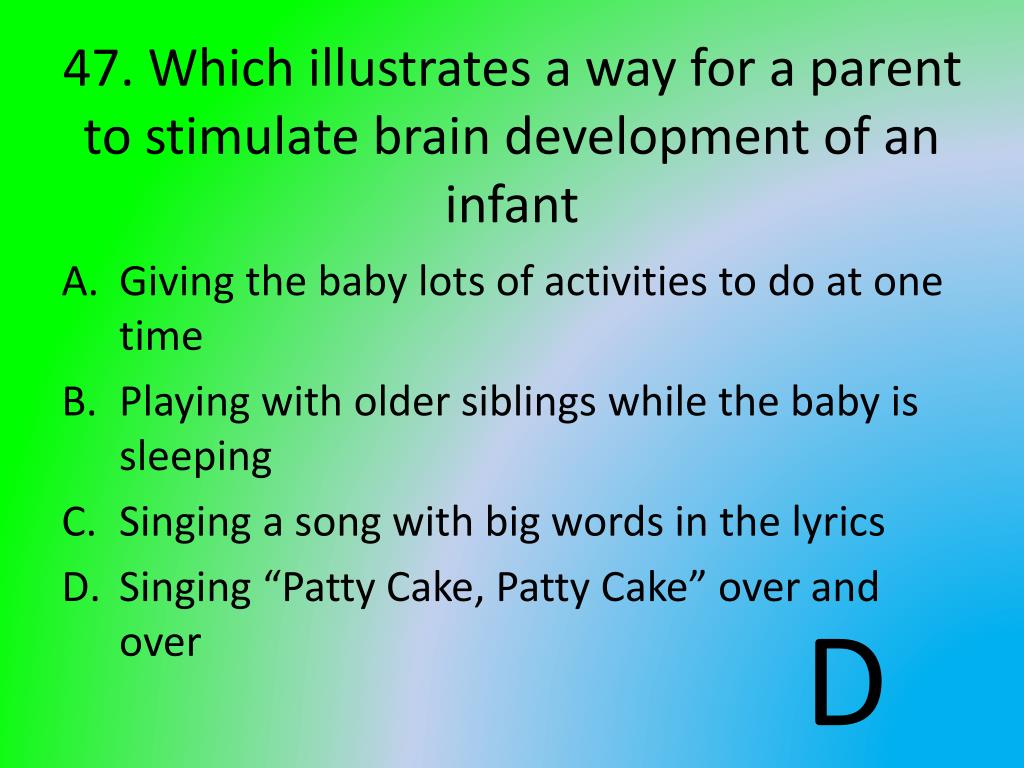 47. Which illustrates a way for a parent to stimulate brain development of an infant

A. Giving the baby lots of activities to do at one time
B. Playing with older siblings while the baby is sleeping
C. Singing a song with big words in the lyrics
D. Singing “Patty Cake, Patty Cake” over and over

D